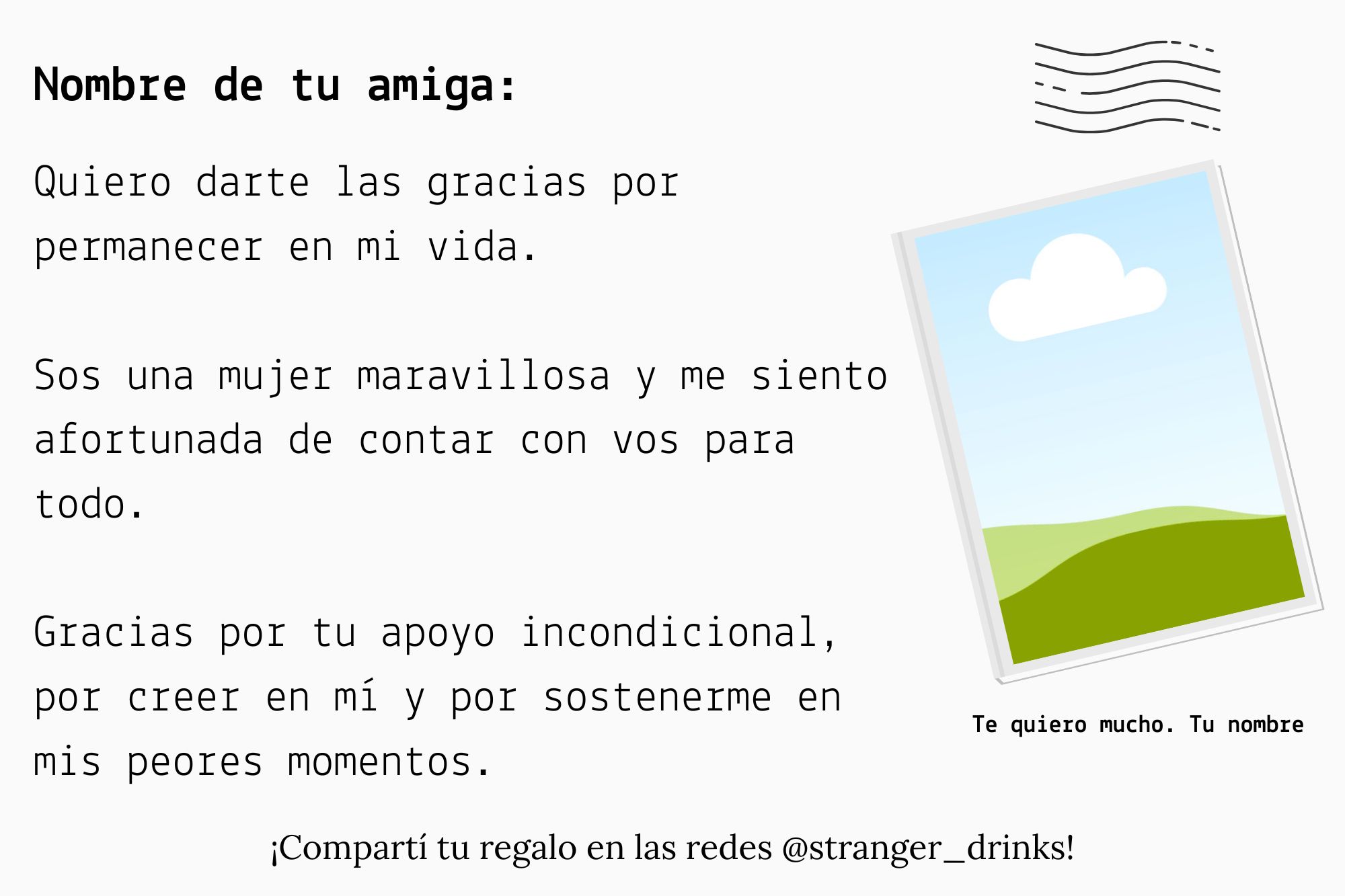 Nombre de tu amiga:

Quiero darte las gracias por permanecer en mi vida.

Sos una mujer maravillosa y me siento afortunada de contar con vos para todo.

Gracias por tu apoyo incondicional, por creer en mí y por sostenerme en mis peores momentos.

Te quiero mucho. Tu nombre

¡Compartí tu regalo en las redes @stranger_drinks!